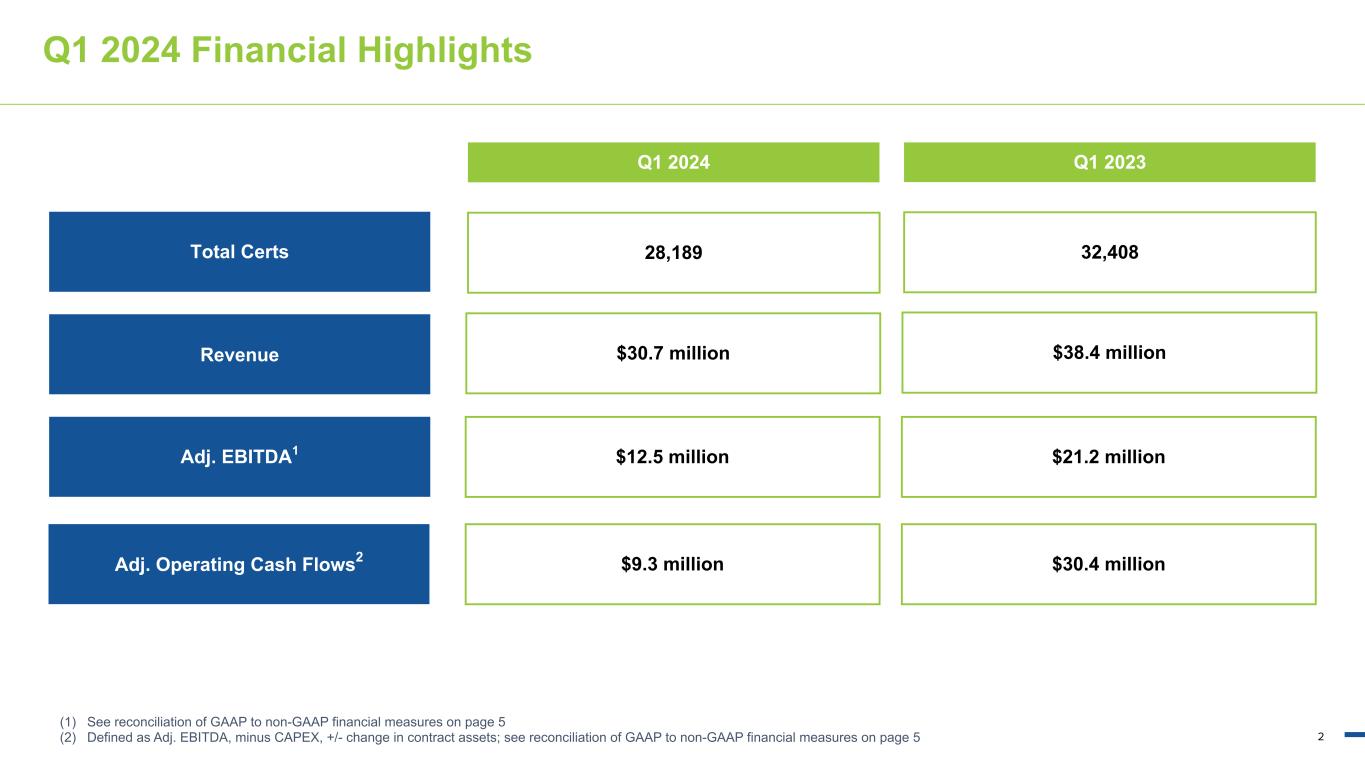 Q1 2024 Financial Highlights

| | Q1 2024 | Q1 2023 |
|---|---|---|
| Total Certs | 28,189 | 32,408 |
| Revenue | \$30.7 million | \$38.4 million |
| Adj. EBITDA$^1$ | \$12.5 million | \$21.2 million |
| Adj. Operating Cash Flows$^2$ | \$9.3 million | \$30.4 million |

(1) See reconciliation of GAAP to non-GAAP financial measures on page 5
(2) Defined as Adj. EBITDA, minus CAPEX, +/- change in contract assets; see reconciliation of GAAP to non-GAAP financial measures on page 5

2